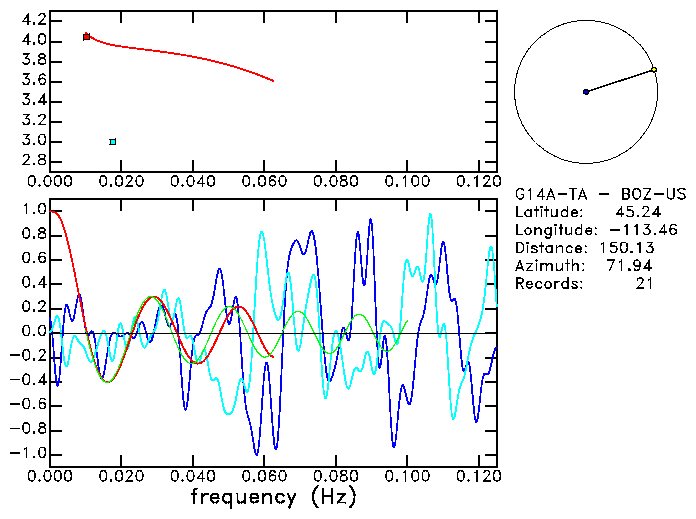 4.2
4.0
3.8
3.6
3.4
3.2
3.0
2.8
0.000 0.020 0.040 0.060 0.080 0.100 0.120

G14A-TA - BOZ-US
Latitude: 45.24
Longitude: -113.46
Distance: 150.13
Azimuth: 71.94
Records: 21

1.0
0.8
0.6
0.4
0.2
0.0
-0.2
-0.4
-0.6
-0.8
-1.0
0.000 0.020 0.040 0.060 0.080 0.100 0.120
frequency (Hz)